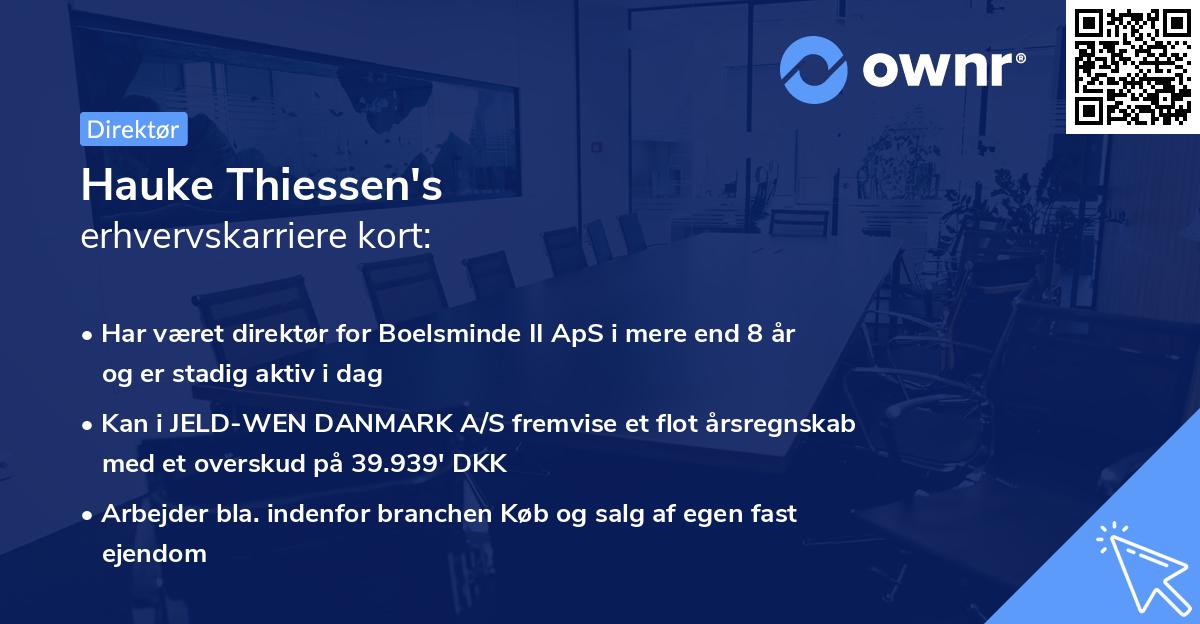 ownr®

Direktør

Hauke Thiessen's
erhvervskarriere kort:

• Har været direktør for Boelsminde II ApS i mere end 8 år og er stadig aktiv i dag

• Kan i JELD-WEN DANMARK A/S fremvise et flot årsregnskab med et overskud på 39.939' DKK

• Arbejder bla. indenfor branchen Køb og salg af egen fast ejendom